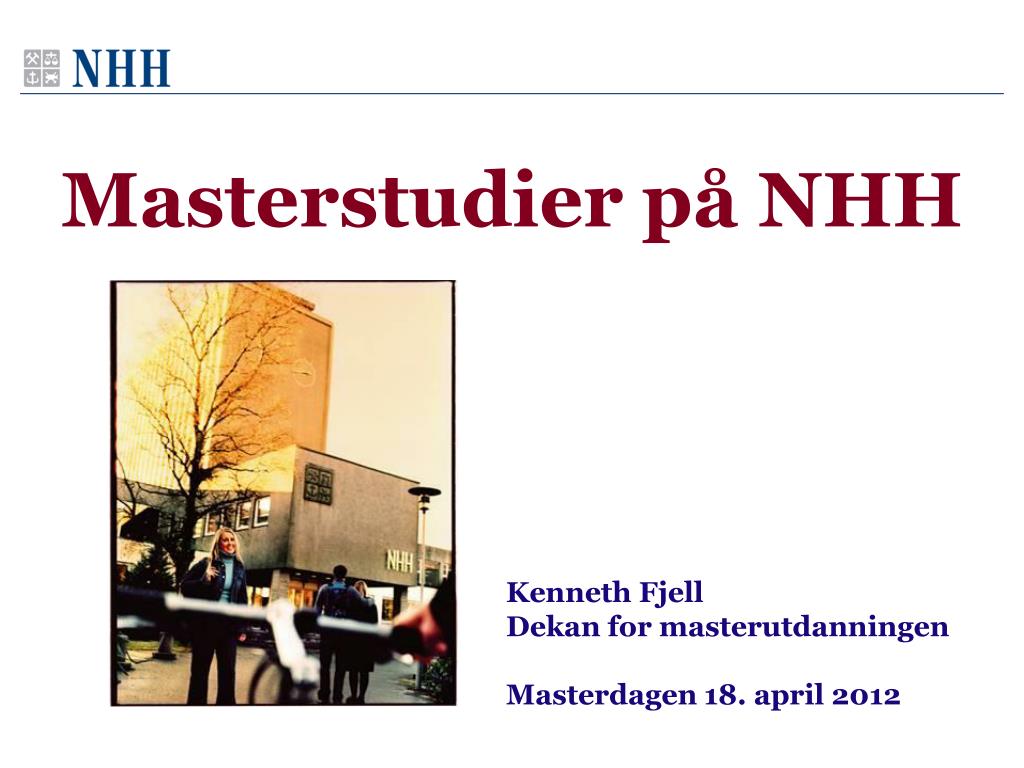 NHH

Masterstudier på NHH

NHH

Kenneth Fjell
Dekan for masterutdanningen

Masterdagen 18. april 2012